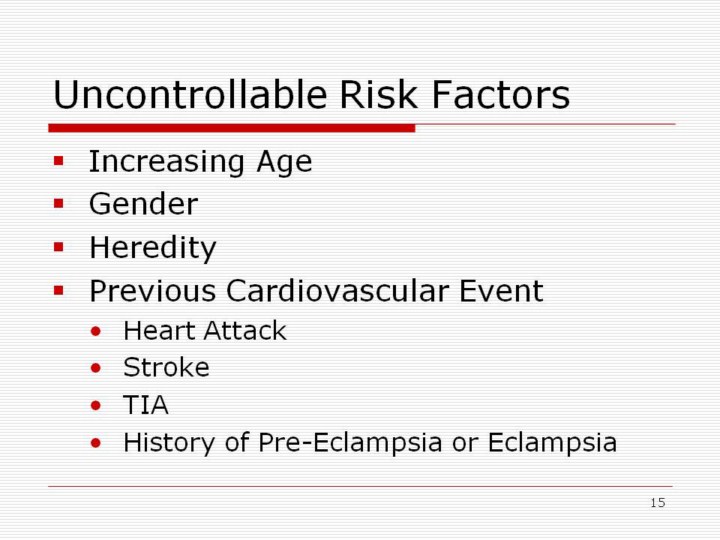 Uncontrollable Risk Factors

- Increasing Age
- Gender
- Heredity
- Previous Cardiovascular Event
  - Heart Attack
  - Stroke
  - TIA
  - History of Pre-Eclampsia or Eclampsia

15